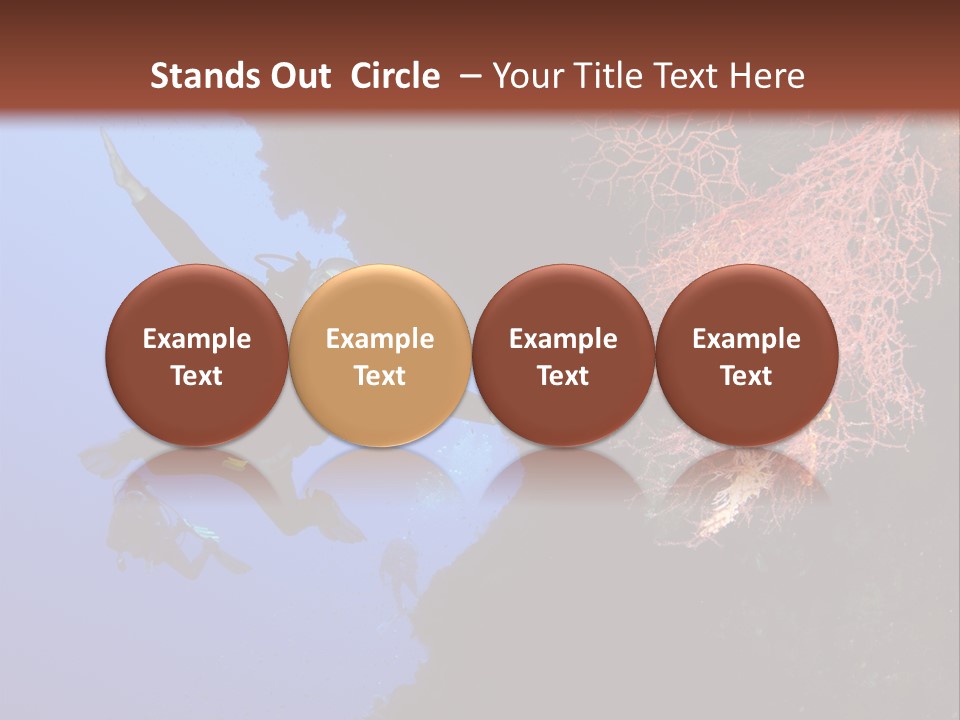 Stands Out Circle – Your Title Text Here

Example Text

Example Text

Example Text

Example Text